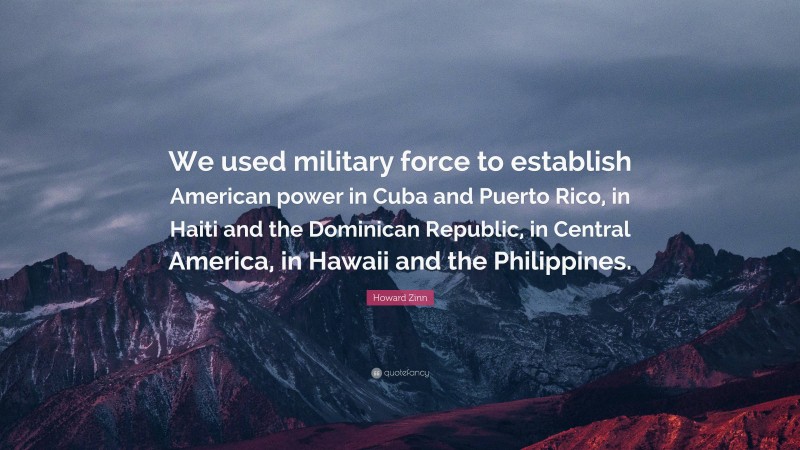 We used military force to establish American power in Cuba and Puerto Rico, in Haiti and the Dominican Republic, in Central America, in Hawaii and the Philippines.

Howard Zinn

quotefancy